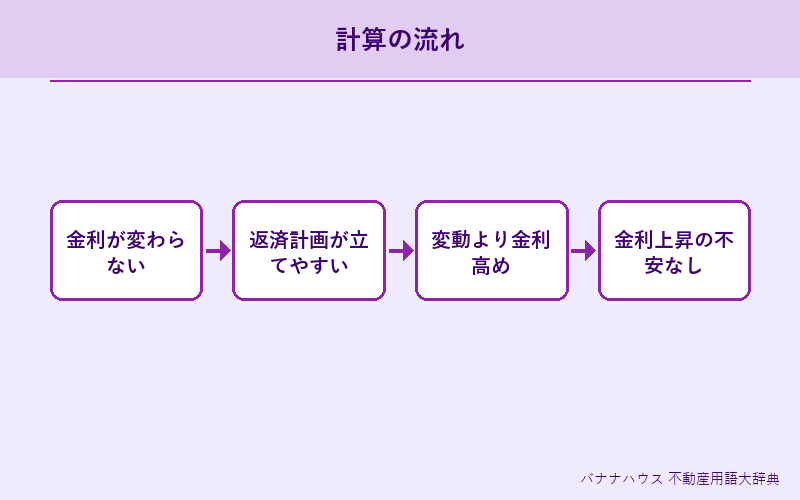 計算の流れ

金利が変わらない

返済計画が立てやすい

変動より金利高め

金利上昇の不安なし

バナナハウス 不動産用語大辞典